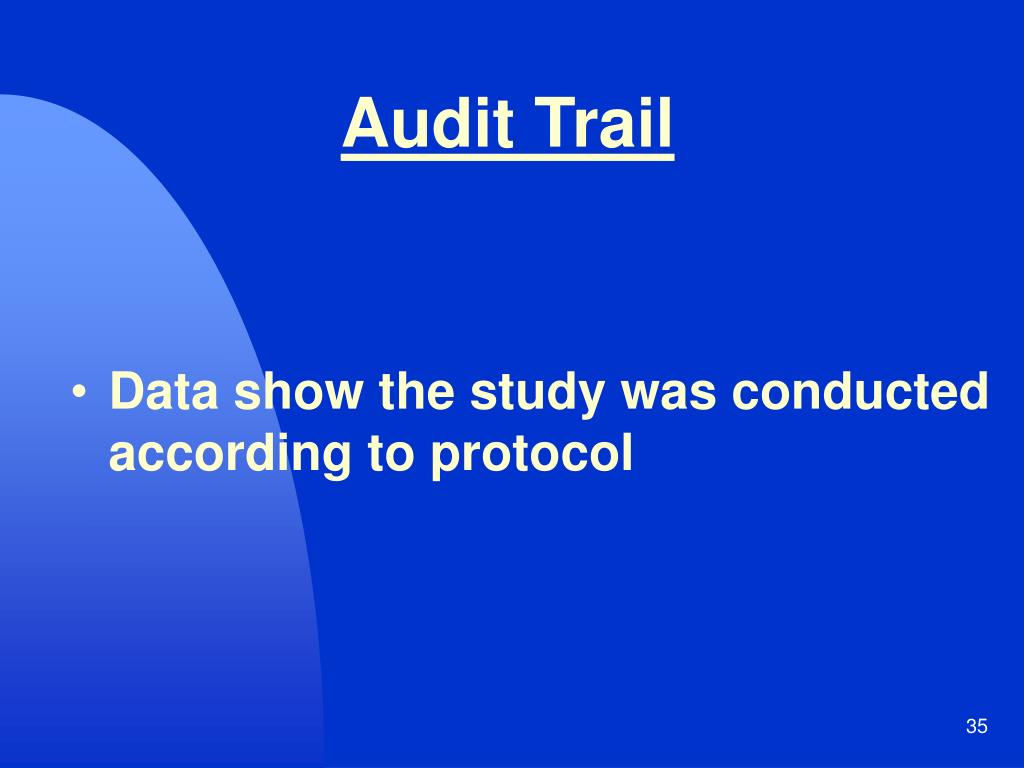 Audit Trail

• Data show the study was conducted according to protocol

35